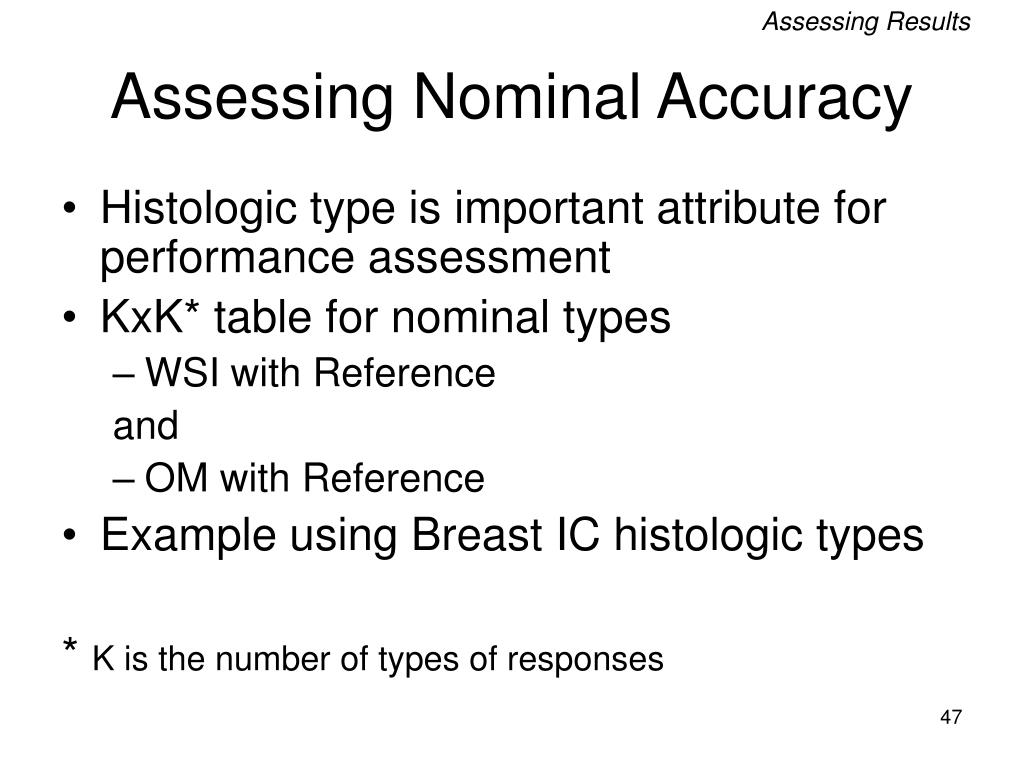 Assessing Results

Assessing Nominal Accuracy

• Histologic type is important attribute for performance assessment
• KxK* table for nominal types
– WSI with Reference
and
– OM with Reference
• Example using Breast IC histologic types

* K is the number of types of responses

47